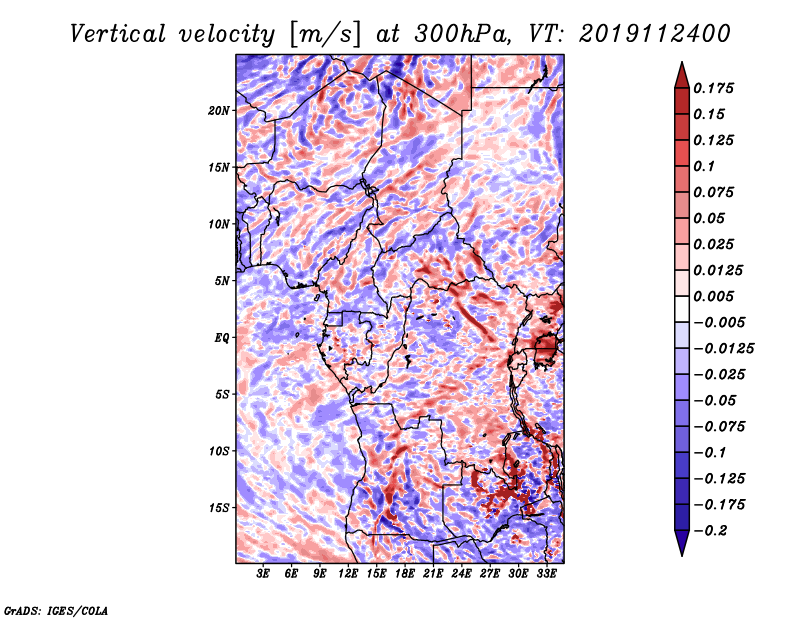 Vertical velocity [m/s] at 300hPa, VT: 2019112400

20N
15N
10N
5N
EQ
5S
10S
15S

3E 6E 9E 12E 15E 18E 21E 24E 27E 30E 33E

0.175
0.15
0.125
0.1
0.075
0.05
0.025
0.0125
0.005
−0.005
−0.0125
−0.025
−0.05
−0.075
−0.1
−0.125
−0.175
−0.2

GrADS: IGES/COLA